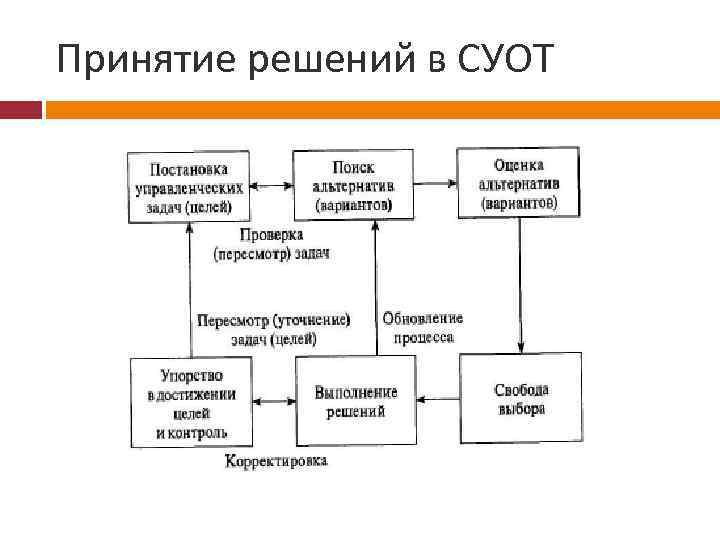 Принятие решений в СУОТ

Постановка управленческих задач (целей)

Поиск альтернатив (вариантов)

Оценка альтернатив (вариантов)

Проверка (пересмотр) задач

Пересмотр (уточнение) задач (целей)

Обновление процесса

Упорство в достижении целей и контроль

Выполнение решений

Свобода выбора

Корректировка